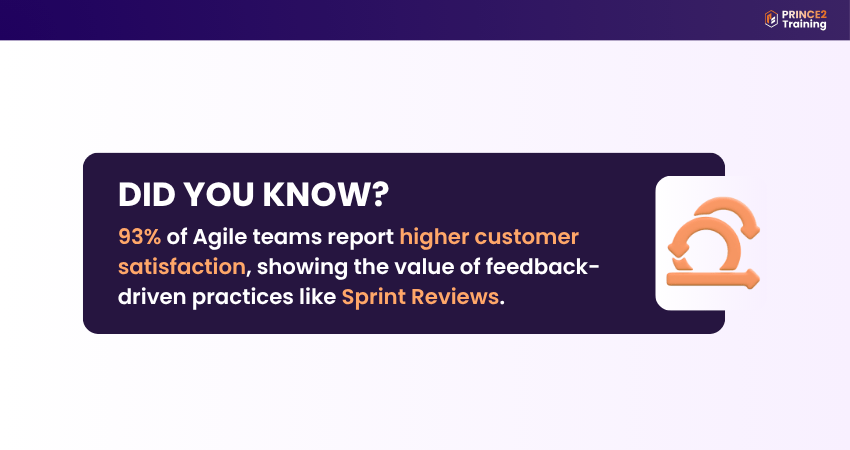 PRINCE2 Training

DID YOU KNOW?

93% of Agile teams report higher customer satisfaction, showing the value of feedback-driven practices like Sprint Reviews.